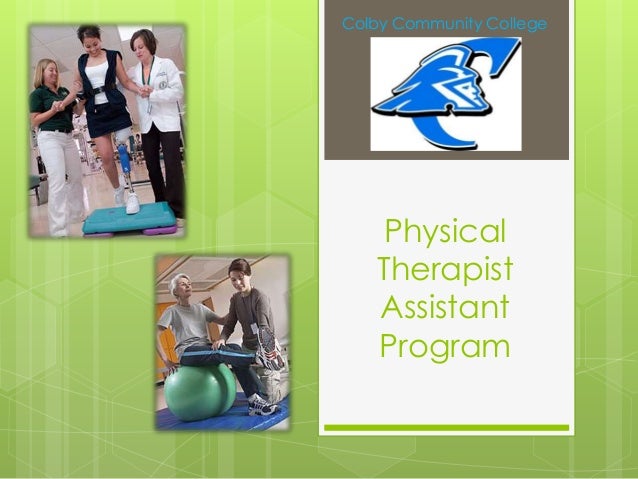 Colby Community College

Physical Therapist Assistant Program